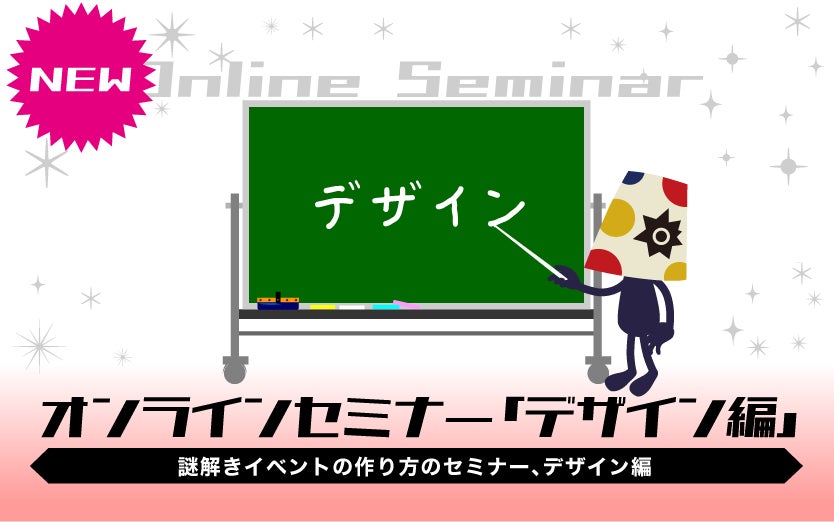 NEW

Online Seminar

デザイン

オンラインセミナー「デザイン編」

謎解きイベントの作り方のセミナー、デザイン編